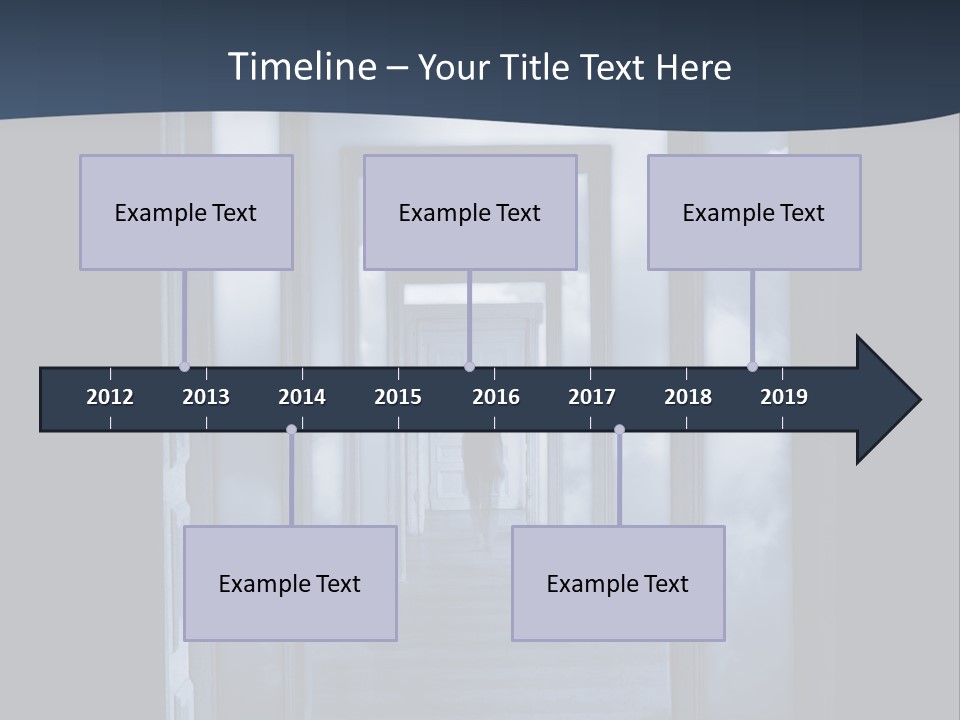 Timeline – Your Title Text Here

Example Text

Example Text

Example Text

2012 2013 2014 2015 2016 2017 2018 2019

Example Text

Example Text